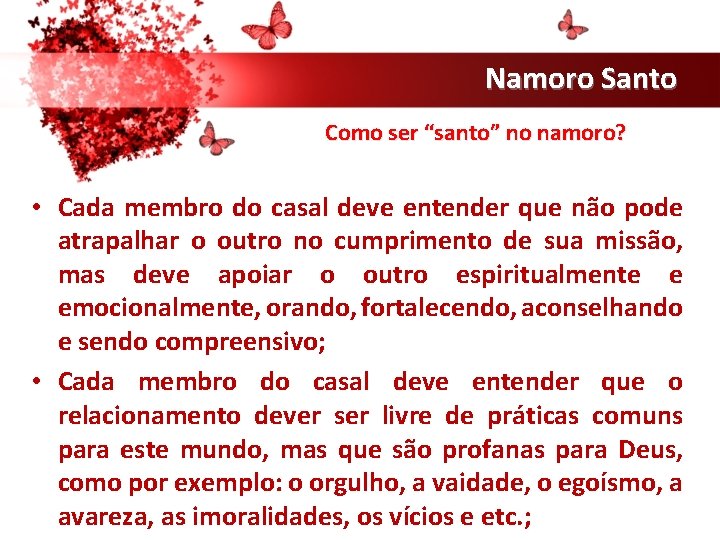 Namoro Santo

Como ser “santo” no namoro?

• Cada membro do casal deve entender que não pode atrapalhar o outro no cumprimento de sua missão, mas deve apoiar o outro espiritualmente e emocionalmente, orando, fortalecendo, aconselhando e sendo compreensivo;

• Cada membro do casal deve entender que o relacionamento dever ser livre de práticas comuns para este mundo, mas que são profanas para Deus, como por exemplo: o orgulho, a vaidade, o egoísmo, a avareza, as imoralidades, os vícios e etc.;